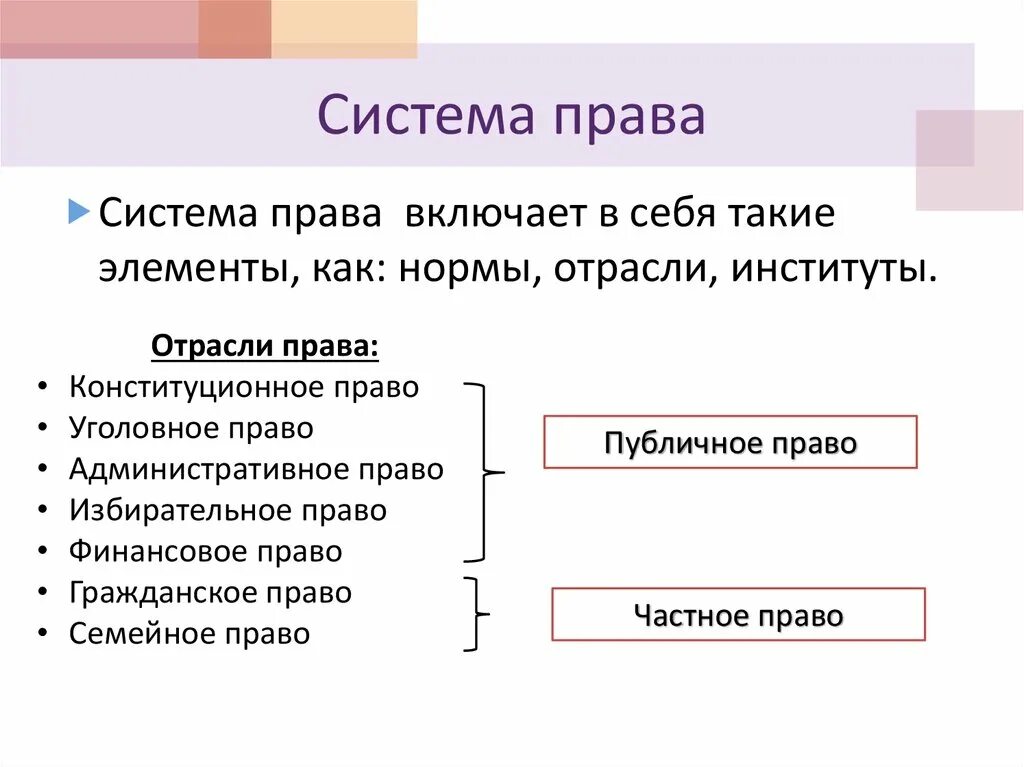 Система права

Система права включает в себя такие элементы, как: нормы, отрасли, институты.

Отрасли права:
• Конституционное право
• Уголовное право
• Административное право
• Избирательное право
• Финансовое право
• Гражданское право
• Семейное право

Публичное право

Частное право